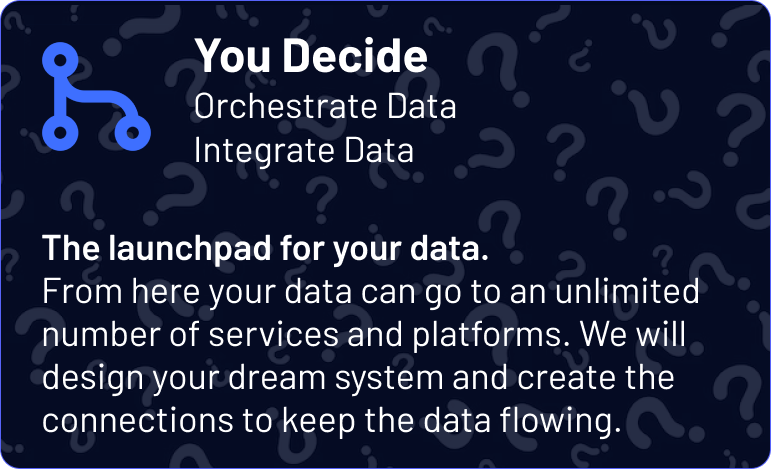 You Decide
Orchestrate Data
Integrate Data

The launchpad for your data.
From here your data can go to an unlimited number of services and platforms. We will design your dream system and create the connections to keep the data flowing.